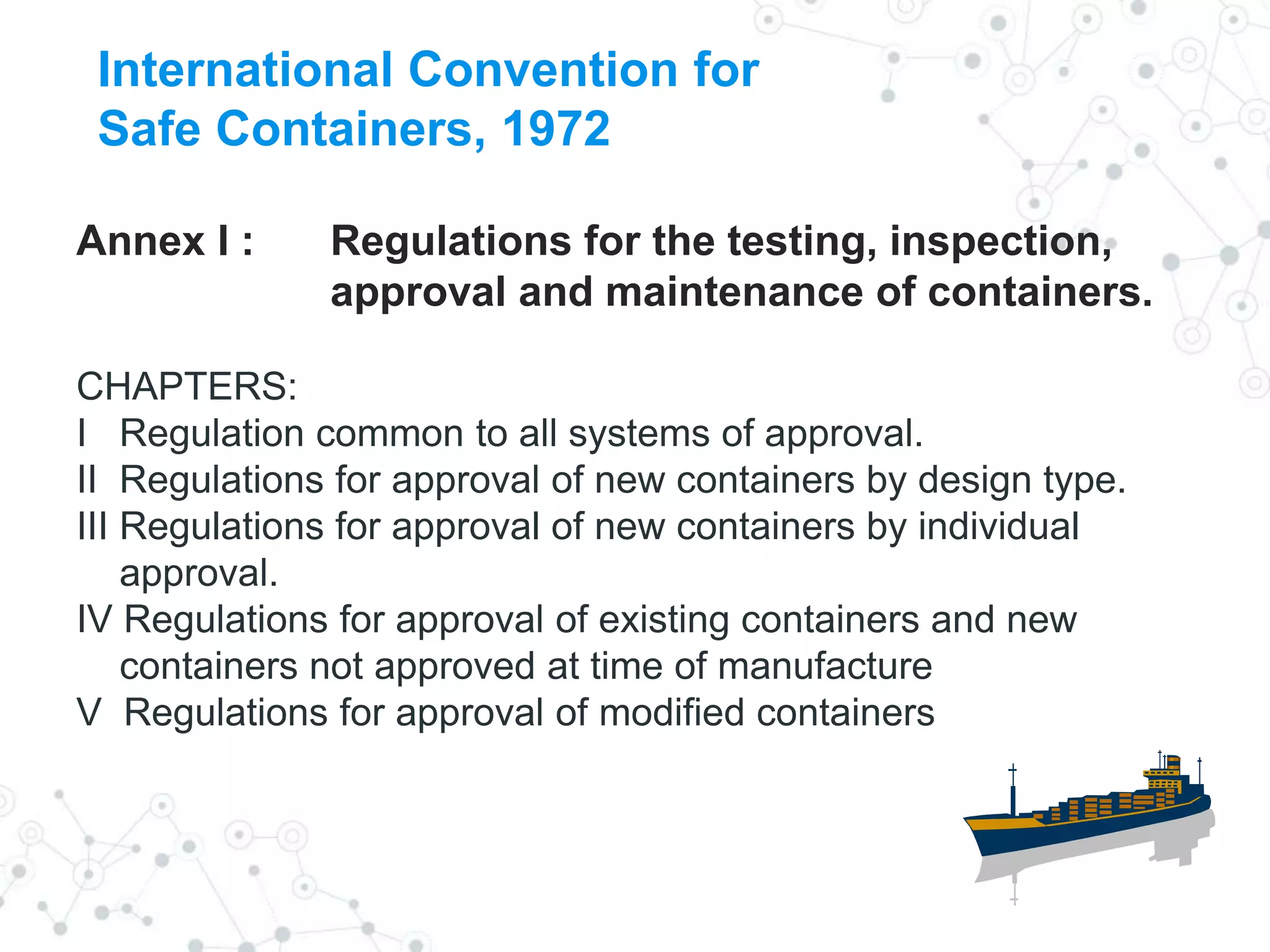 International Convention for Safe Containers, 1972

Annex I : Regulations for the testing, inspection, approval and maintenance of containers.

CHAPTERS:
I Regulation common to all systems of approval.
II Regulations for approval of new containers by design type.
III Regulations for approval of new containers by individual approval.
IV Regulations for approval of existing containers and new containers not approved at time of manufacture
V Regulations for approval of modified containers